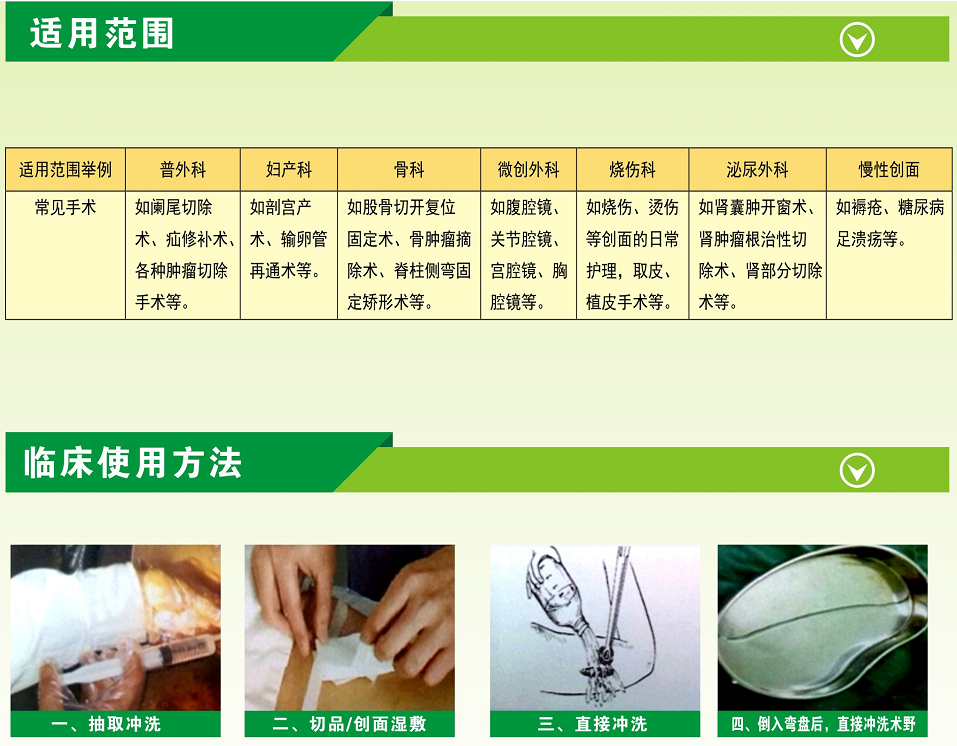 适用范围

| 适用范围举例 | 普外科 | 妇产科 | 骨科 | 微创外科 | 烧伤科 | 泌尿外科 | 慢性创面 |
|---|---|---|---|---|---|---|---|
| 常见手术 | 如阑尾切除术、疝修补术、各种肿瘤切除手术等。 | 如剖宫产术、输卵管再通术等。 | 如股骨切开复位固定术、骨肿瘤摘除术、脊柱侧弯固定矫形术等。 | 如腹腔镜、关节腔镜、宫腔镜、胸腔镜等。 | 如烧伤、烫伤等创面的日常护理，取皮、植皮手术等。 | 如肾囊肿开窗术、肾肿瘤根治性切除术、肾部分切除术等。 | 如褥疮、糖尿病足溃疡等。 |

临床使用方法

一、抽取冲洗

二、切品/创面湿敷

三、直接冲洗

四、倒入弯盘后，直接冲洗术野